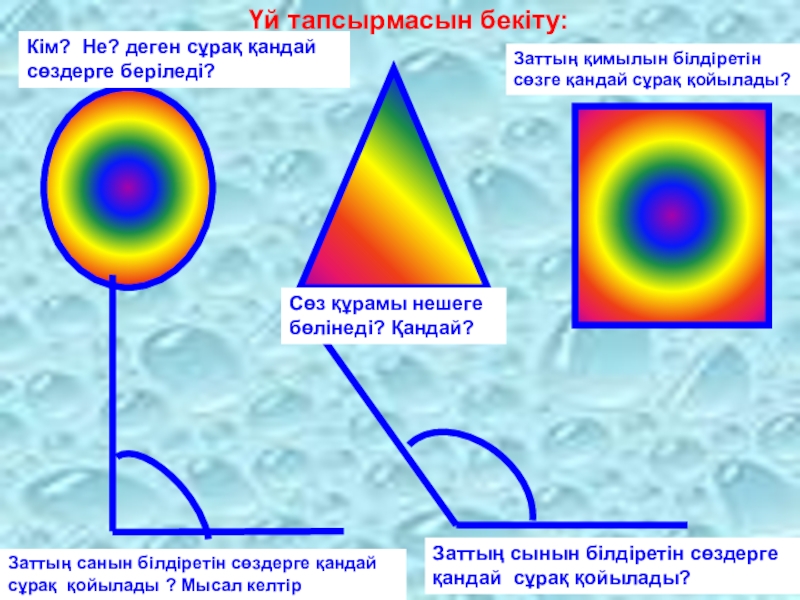 Үй тапсырмасын бекіту:

Кім? Не? деген сұрақ қандай сөздерге беріледі?

Заттың қимылын білдіретін сөзге қандай сұрақ қойылады?

Сөз құрамы нешеге бөлінеді? Қандай?

Заттың санын білдіретін сөздерге қандай сұрақ қойылады ? Мысал келтір

Заттың сынын білдіретін сөздерге қандай сұрақ қойылады?